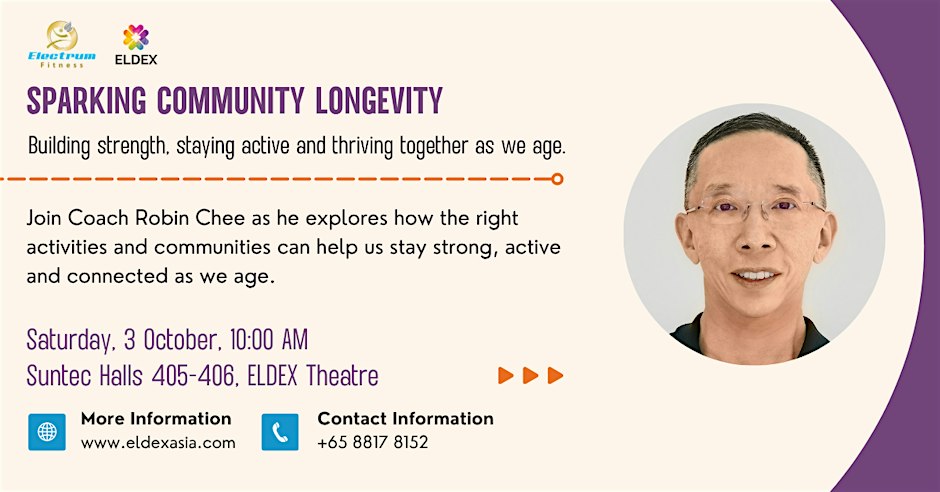 Electrum Fitness

ELDEX

SPARKING COMMUNITY LONGEVITY

Building strength, staying active and thriving together as we age.

Join Coach Robin Chee as he explores how the right activities and communities can help us stay strong, active and connected as we age.

Saturday, 3 October, 10:00 AM
Suntec Halls 405-406, ELDEX Theatre

More Information
www.eldexasia.com

Contact Information
+65 8817 8152